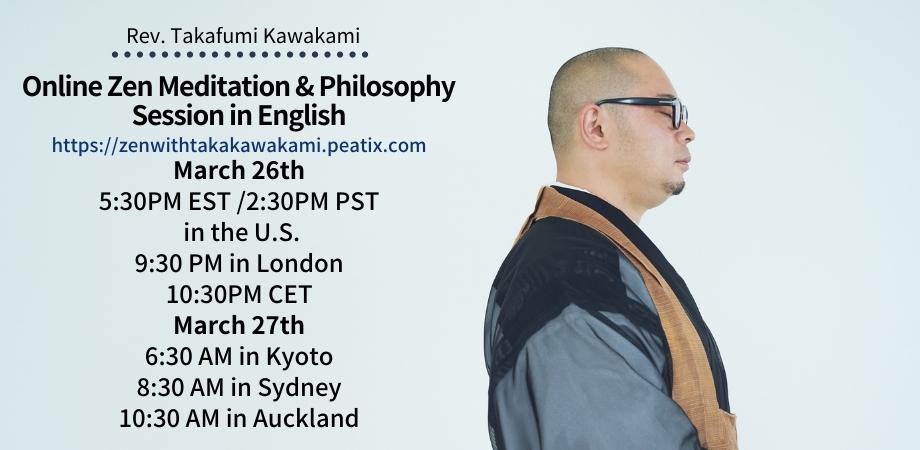 Rev. Takafumi Kawakami

Online Zen Meditation & Philosophy Session in English

https://zenwithtakakawakami.peatix.com

March 26th

5:30PM EST /2:30PM PST in the U.S.

9:30 PM in London

10:30PM CET

March 27th

6:30 AM in Kyoto

8:30 AM in Sydney

10:30 AM in Auckland